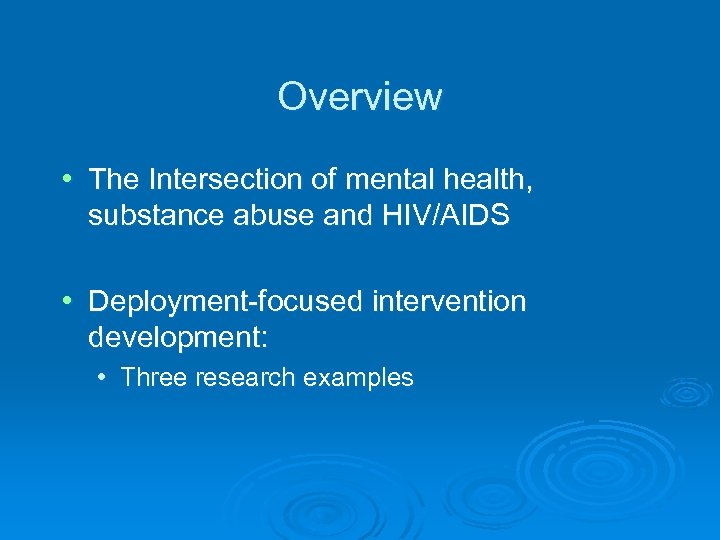 Overview

• The Intersection of mental health, substance abuse and HIV/AIDS

• Deployment-focused intervention development:
  • Three research examples